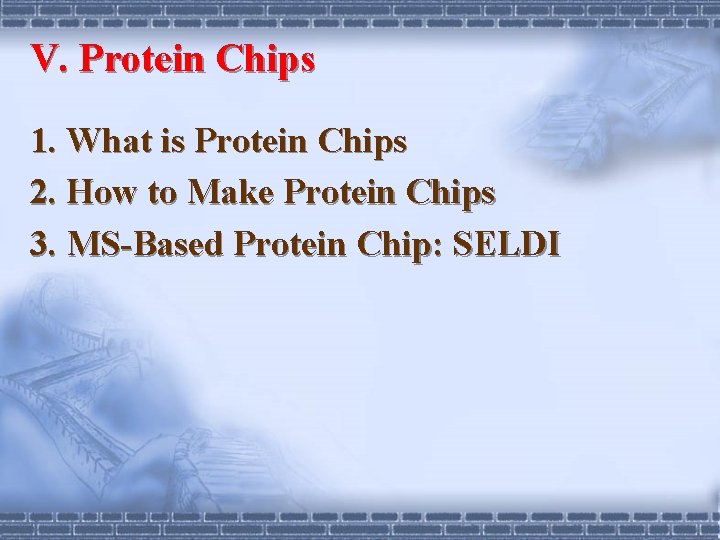 V. Protein Chips

1. What is Protein Chips
2. How to Make Protein Chips
3. MS-Based Protein Chip: SELDI